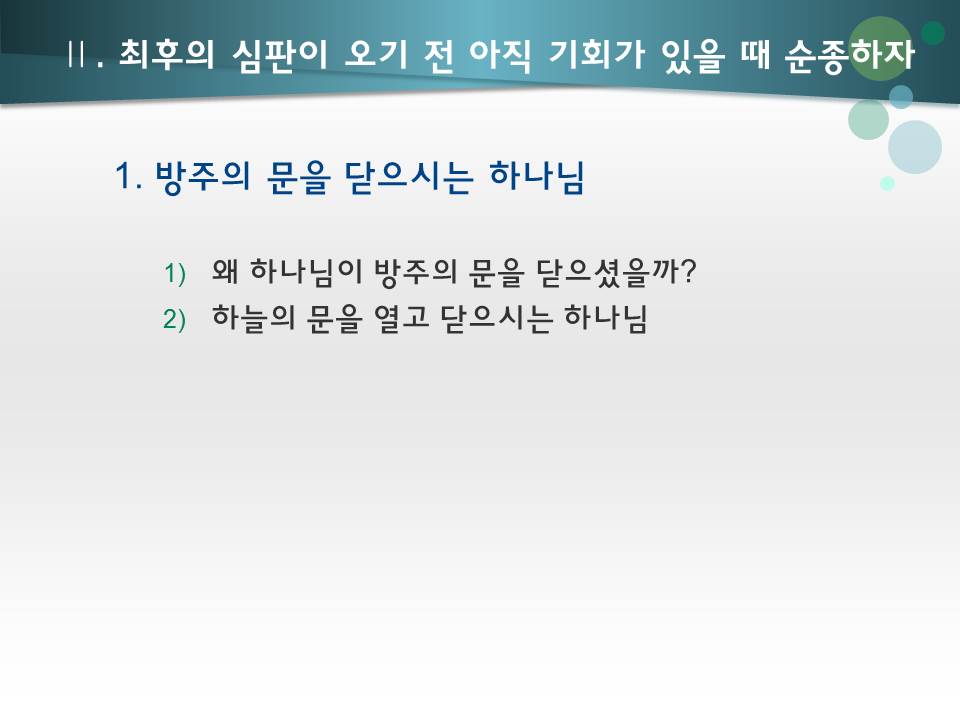 Ⅱ. 최후의 심판이 오기 전 아직 기회가 있을 때 순종하자

1. 방주의 문을 닫으시는 하나님

1) 왜 하나님이 방주의 문을 닫으셨을까?

2) 하늘의 문을 열고 닫으시는 하나님